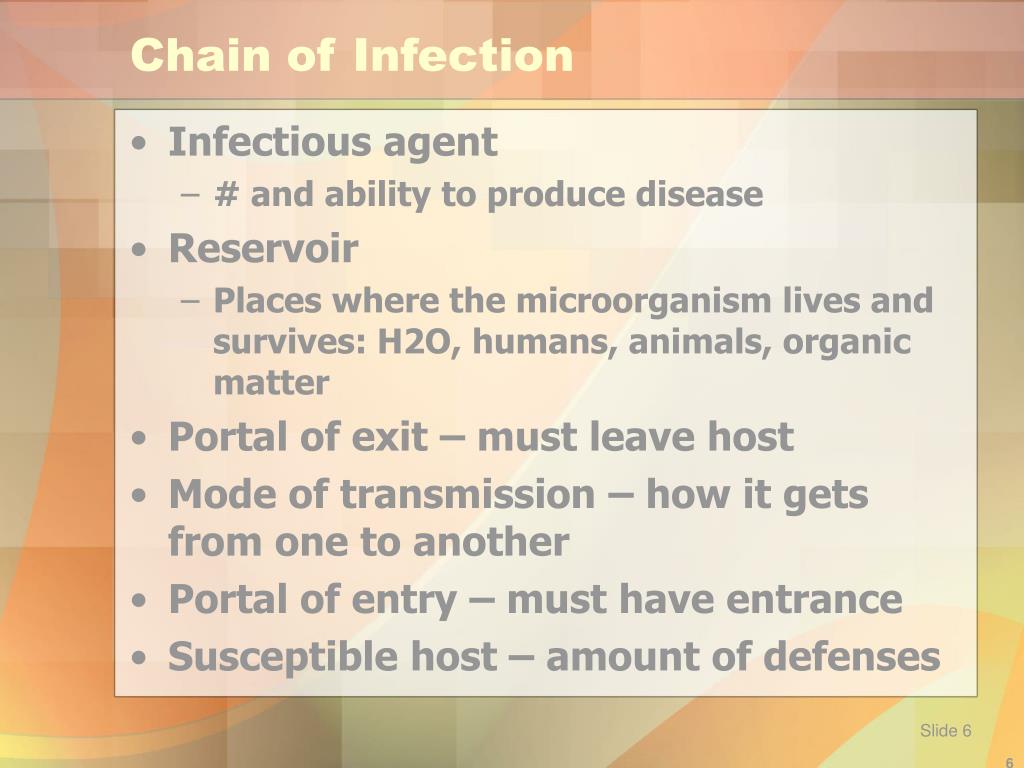 Chain of Infection

• Infectious agent
  – # and ability to produce disease
• Reservoir
  – Places where the microorganism lives and survives: H2O, humans, animals, organic matter
• Portal of exit – must leave host
• Mode of transmission – how it gets from one to another
• Portal of entry – must have entrance
• Susceptible host – amount of defenses

Slide 6

6